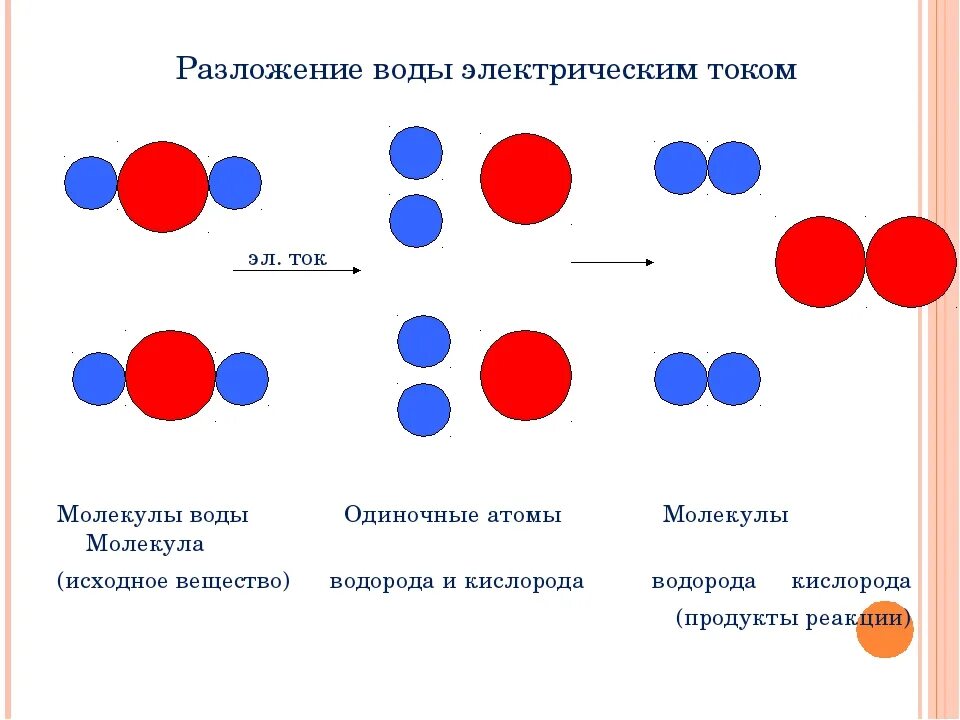 Разложение воды электрическим током

эл. ток

Молекулы воды Одиночные атомы Молекулы Молекула

(исходное вещество) водорода и кислорода водорода кислорода

(продукты реакции)